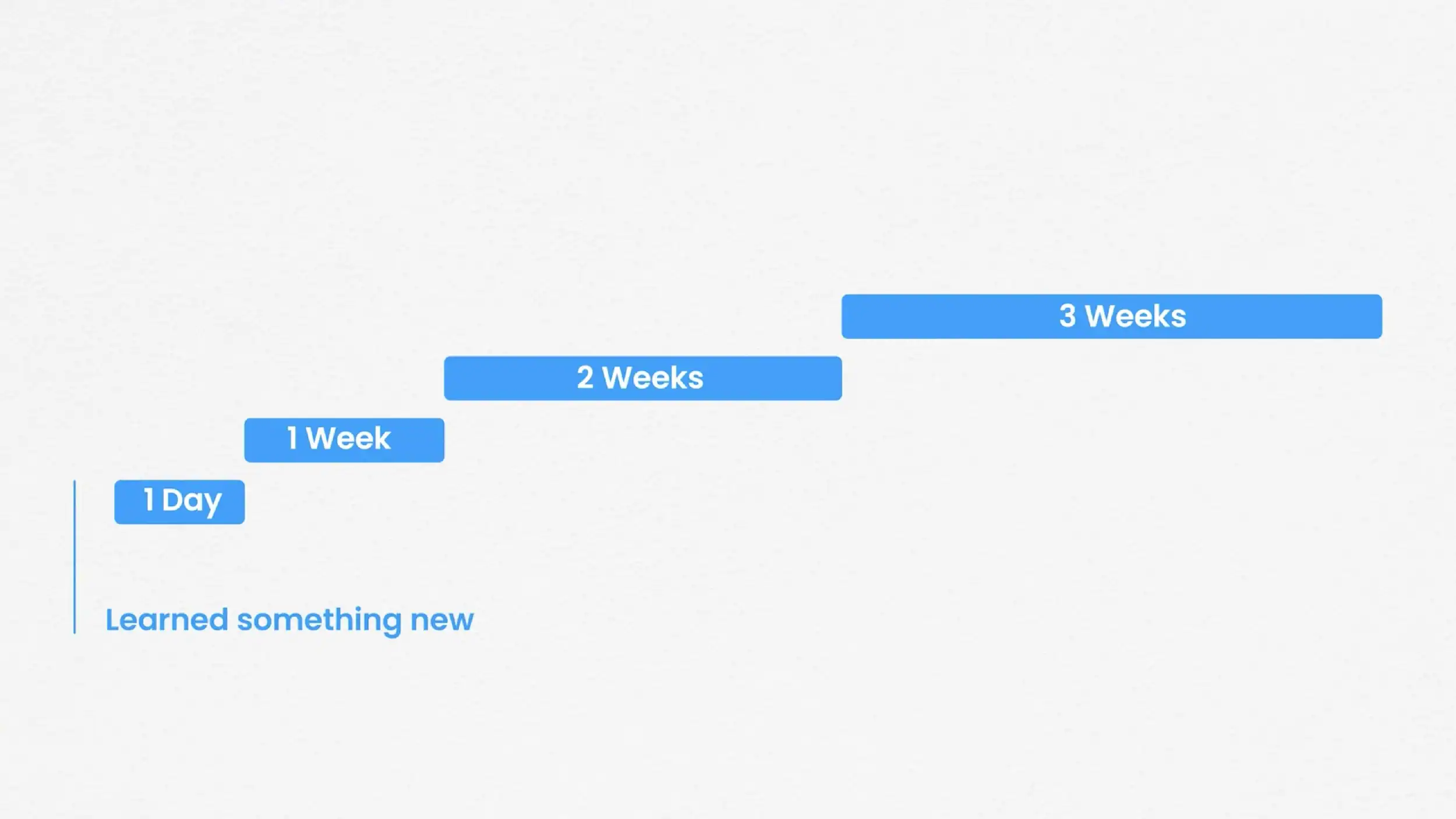 3 Weeks

2 Weeks

1 Week

1 Day

Learned something new